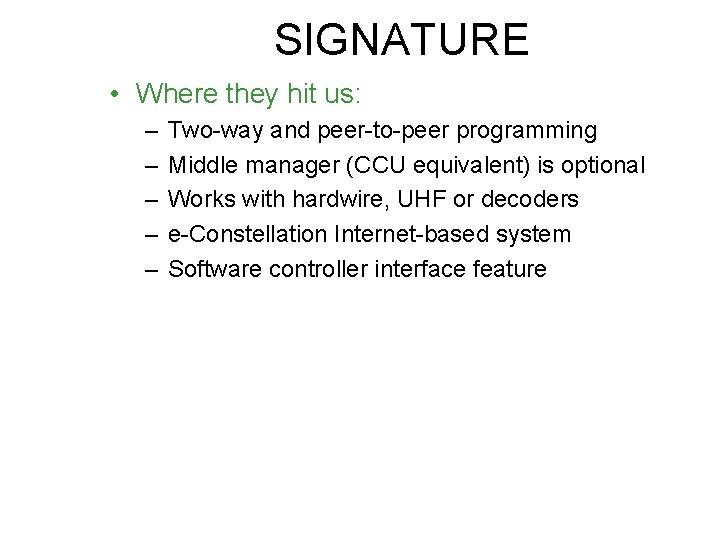 SIGNATURE

• Where they hit us:
– Two-way and peer-to-peer programming
– Middle manager (CCU equivalent) is optional
– Works with hardwire, UHF or decoders
– e-Constellation Internet-based system
– Software controller interface feature